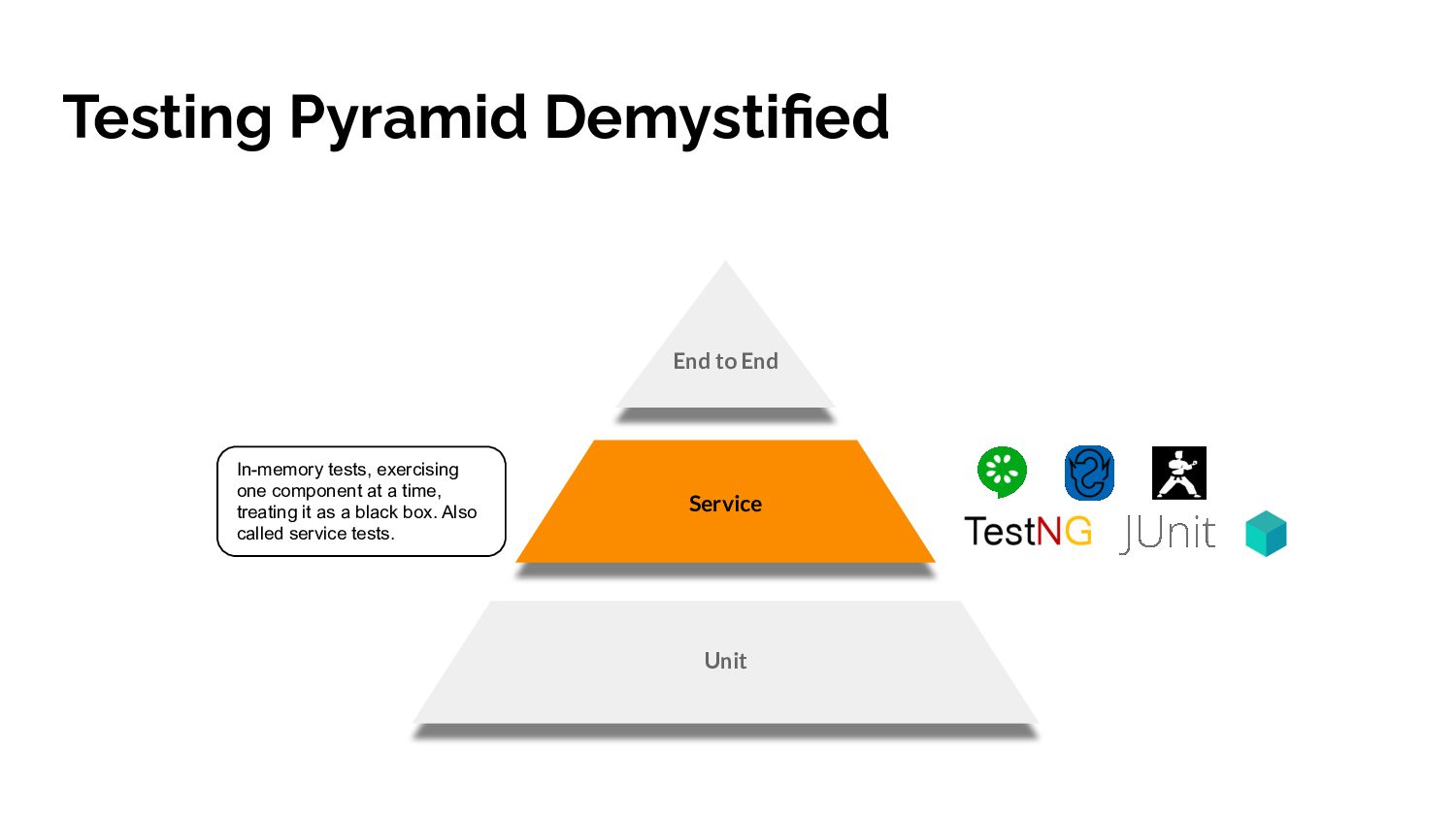 Testing Pyramid Demystified

End to End

In-memory tests, exercising one component at a time, treating it as a black box. Also called service tests.

Service

TestNG JUnit

Unit